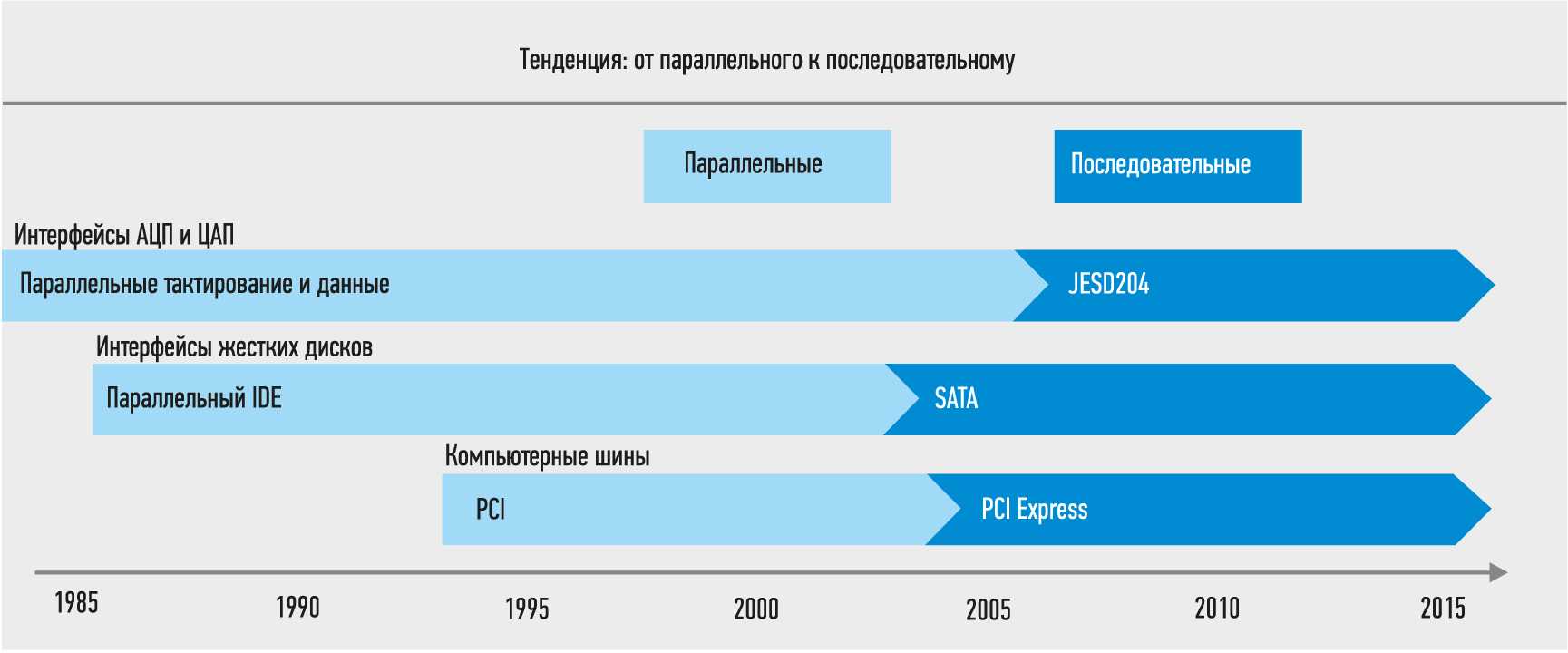 Тенденция: от параллельного к последовательному

Параллельные

Последовательные

Интерфейсы АЦП и ЦАП

Параллельные тактирование и данные

JESD204

Интерфейсы жестких дисков

Параллельный IDE

SATA

Компьютерные шины

PCI

PCI Express

1985

1990

1995

2000

2005

2010

2015